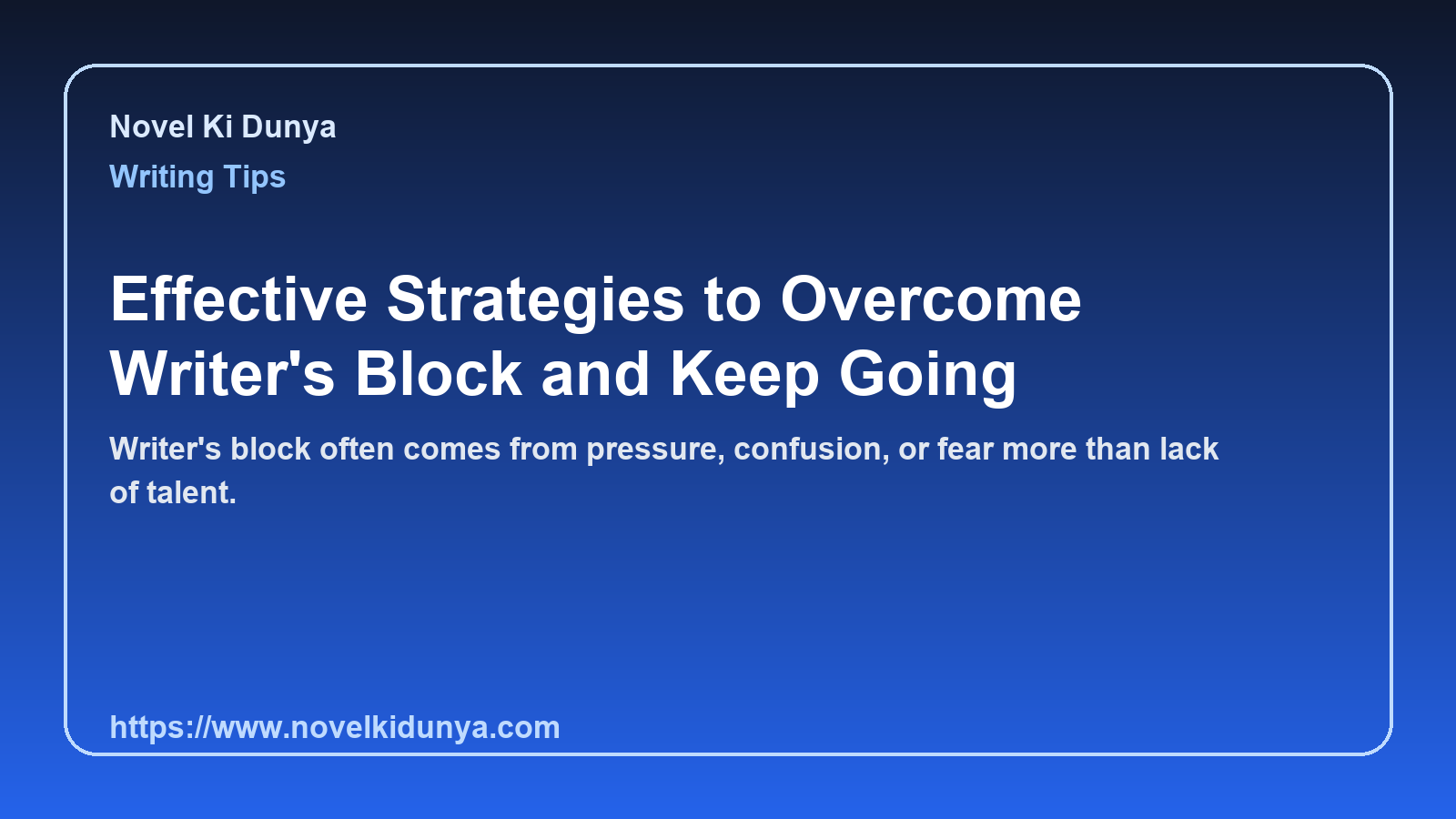 Novel Ki Dunya
Writing Tips

Effective Strategies to Overcome Writer's Block and Keep Going

Writer's block often comes from pressure, confusion, or fear more than lack of talent.

https://www.novelkidunya.com